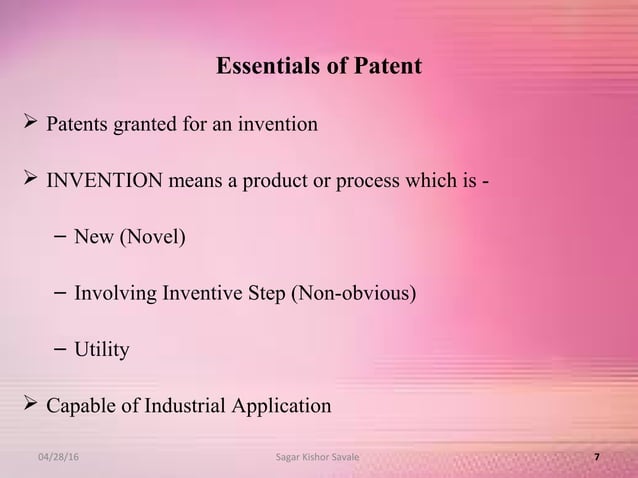 Essentials of Patent

➢ Patents granted for an invention

➢ INVENTION means a product or process which is -

– New (Novel)

– Involving Inventive Step (Non-obvious)

– Utility

➢ Capable of Industrial Application

04/28/16 Sagar Kishor Savale 7